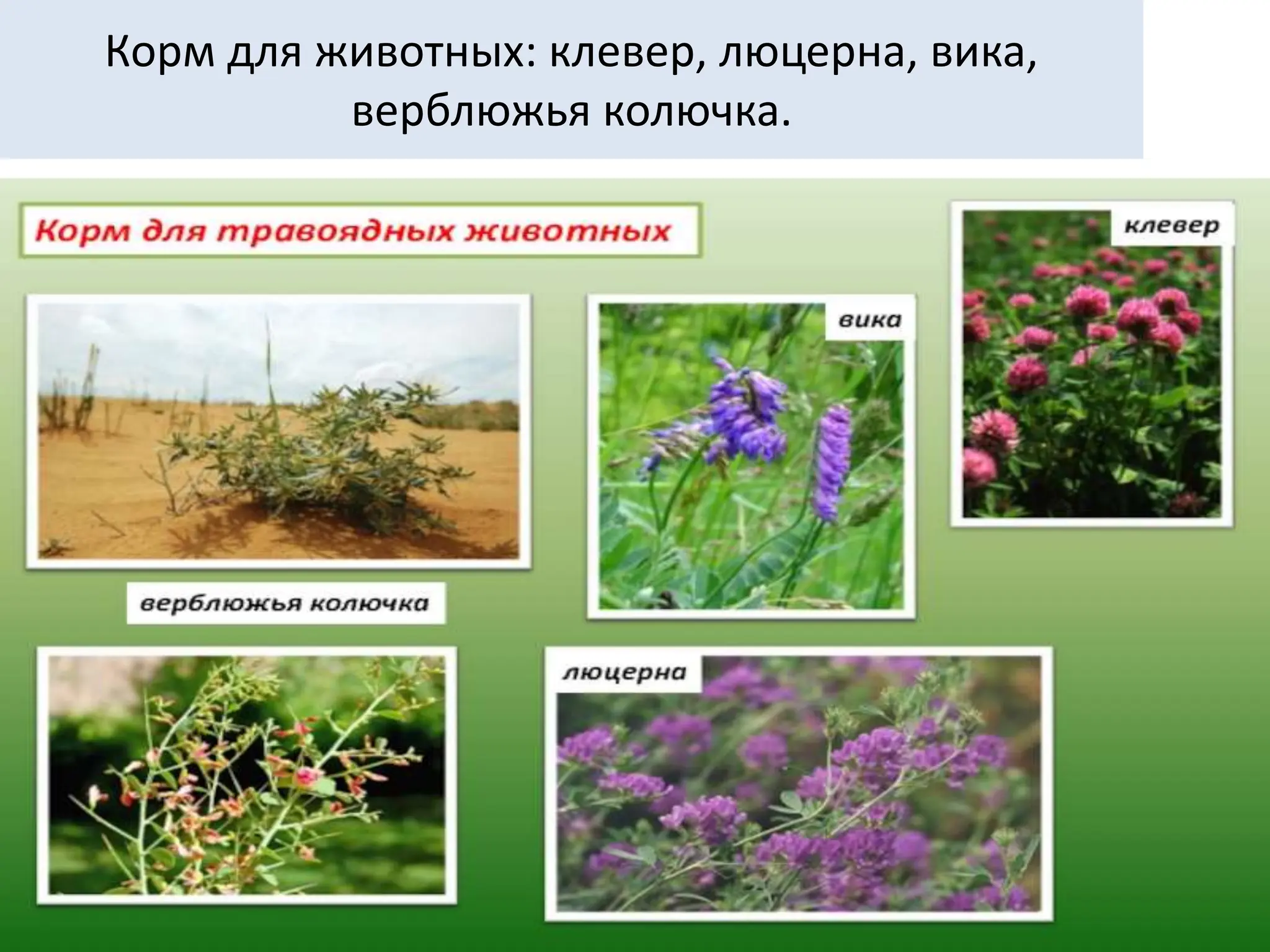 Корм для животных: клевер, люцерна, вика, верблюжья колючка.

Корм для травоядных животных

клевер

вика

верблюжья колючка

люцерна